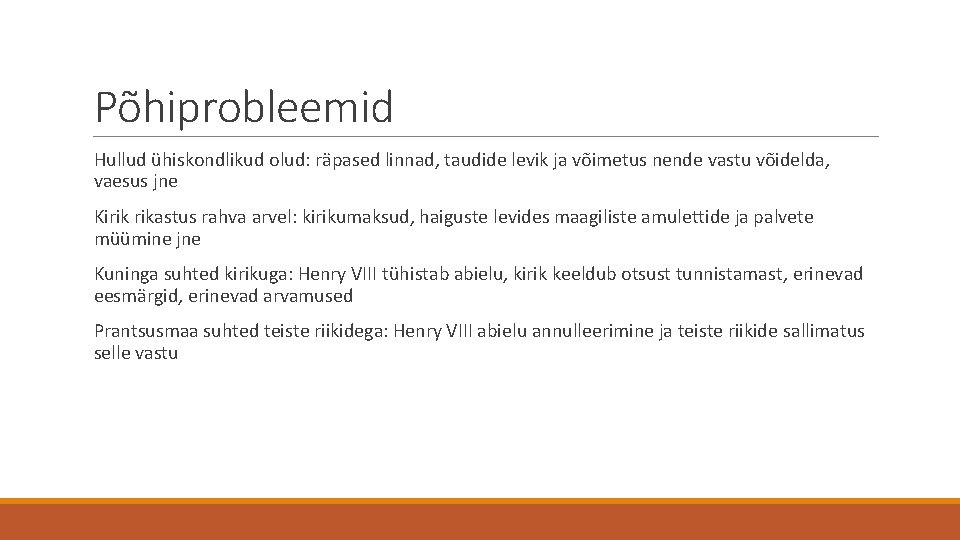 Põhiprobleemid

Hullud ühiskondlikud olud: räpased linnad, taudide levik ja võimetus nende vastu võidelda, vaesus jne

Kirik rikastus rahva arvel: kirikumaksud, haiguste levides maagiliste amulettide ja palvete müümine jne

Kuninga suhted kirikuga: Henry VIII tühistab abielu, kirik keeldub otsust tunnistamast, erinevad eesmärgid, erinevad arvamused

Prantsusmaa suhted teiste riikidega: Henry VIII abielu annulleerimine ja teiste riikide sallimatus selle vastu